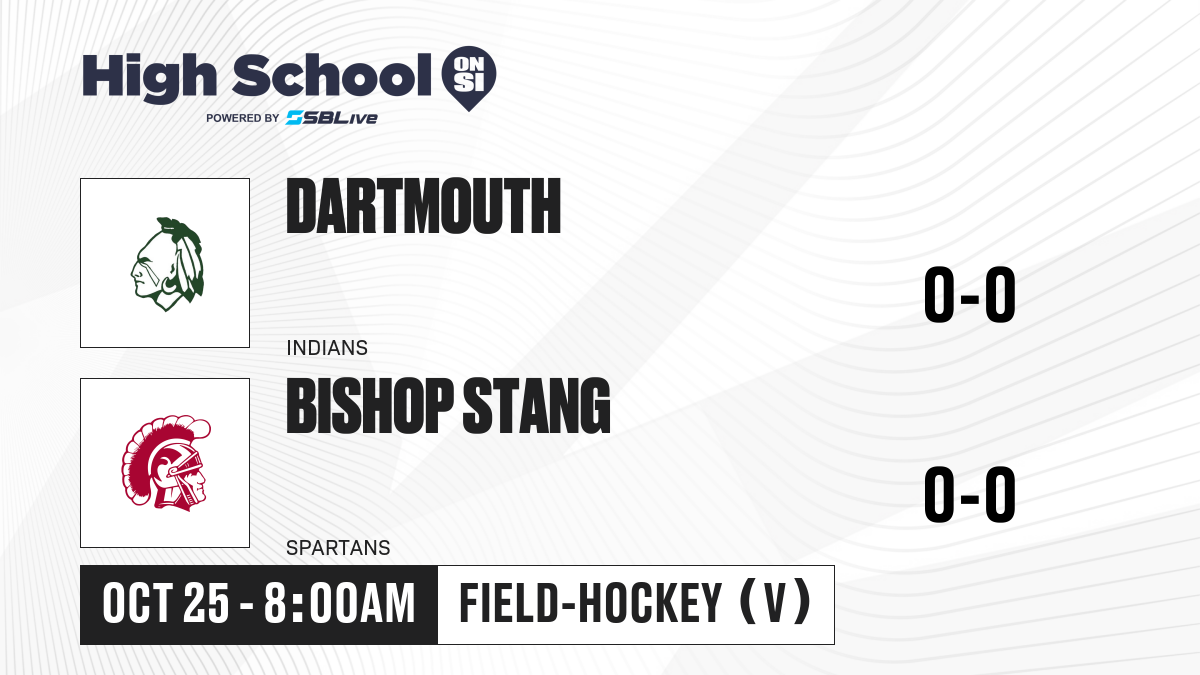 High School ON SI
POWERED BY SBLive

DARTMOUTH
INDIANS
0-0

BISHOP STANG
SPARTANS
0-0

OCT 25 - 8:00AM
FIELD-HOCKEY (V)